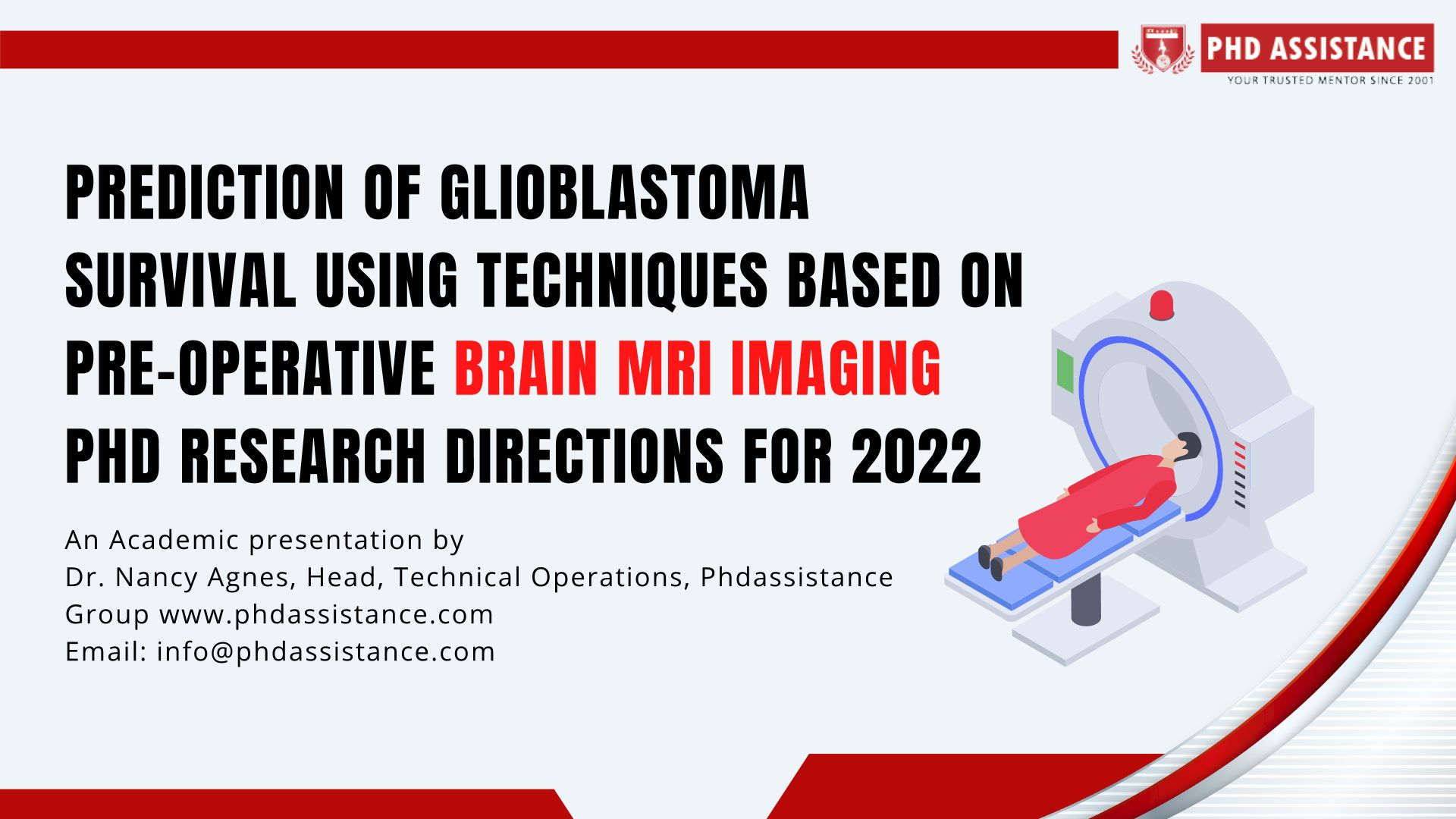 PHD ASSISTANCE
YOUR TRUSTED MENTOR SINCE 2001

PREDICTION OF GLIOBLASTOMA SURVIVAL USING TECHNIQUES BASED ON PRE-OPERATIVE BRAIN MRI IMAGING PHD RESEARCH DIRECTIONS FOR 2022

An Academic presentation by
Dr. Nancy Agnes, Head, Technical Operations, Phdassistance Group www.phdassistance.com
Email: info@phdassistance.com